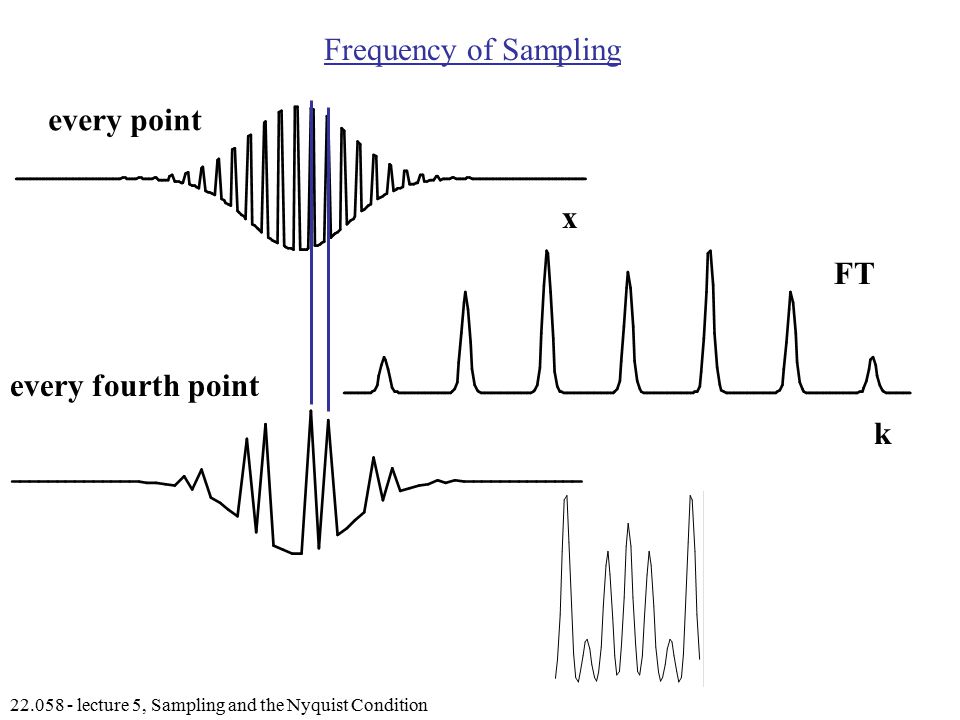 Frequency of Sampling

every point

x

FT

every fourth point

k

22.058 - lecture 5, Sampling and the Nyquist Condition